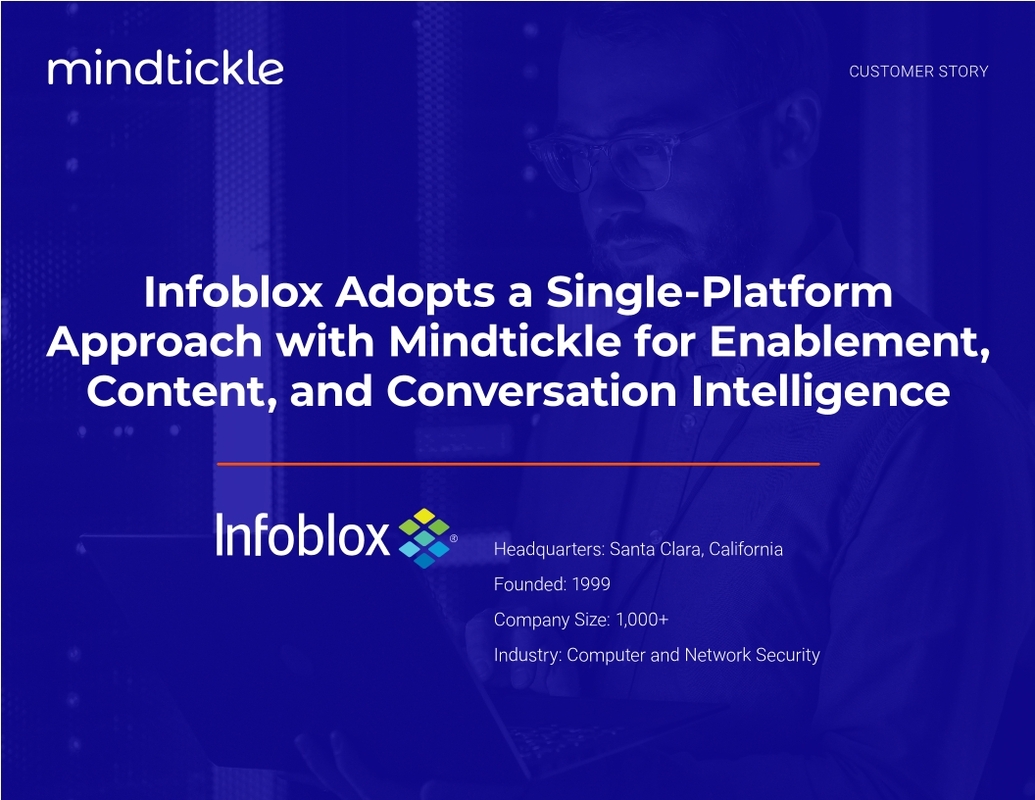 mindtickle

CUSTOMER STORY

Infoblox Adopts a Single-Platform Approach with Mindtickle for Enablement, Content, and Conversation Intelligence

Infoblox®

Headquarters: Santa Clara, California

Founded: 1999

Company Size: 1,000+

Industry: Computer and Network Security